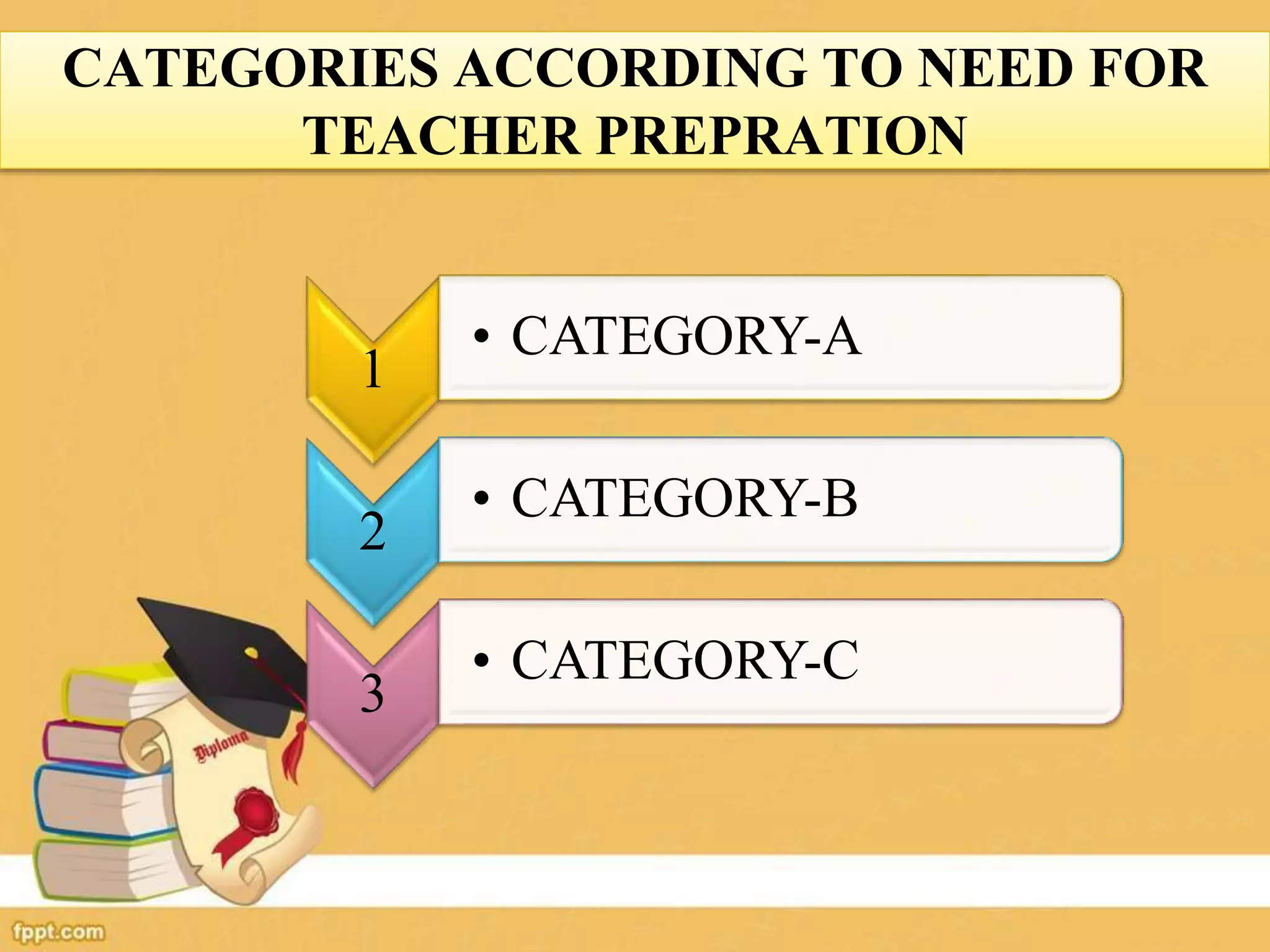 CATEGORIES ACCORDING TO NEED FOR TEACHER PREPRATION

1
• CATEGORY-A

2
• CATEGORY-B

3
• CATEGORY-C

Diploma

fppt.com